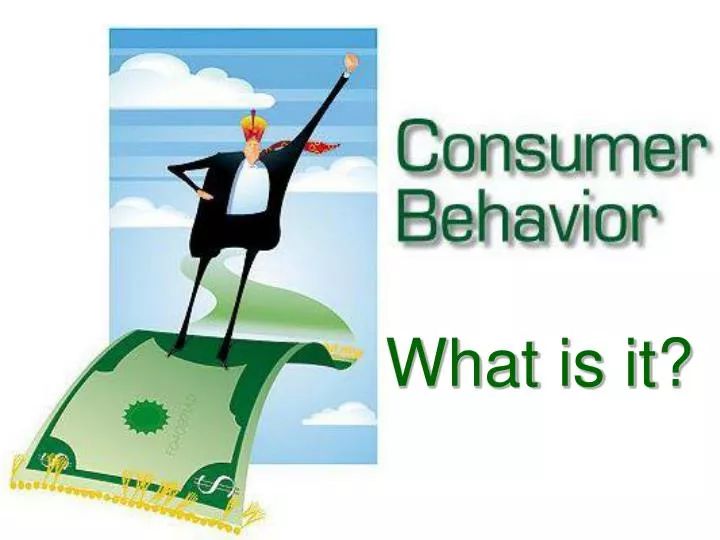 Consumer Behavior

What is it?